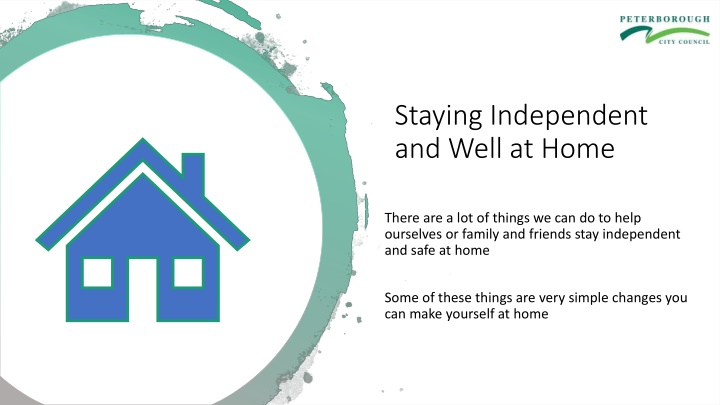 PETERBOROUGH
CITY COUNCIL

Staying Independent and Well at Home

There are a lot of things we can do to help ourselves or family and friends stay independent and safe at home

Some of these things are very simple changes you can make yourself at home